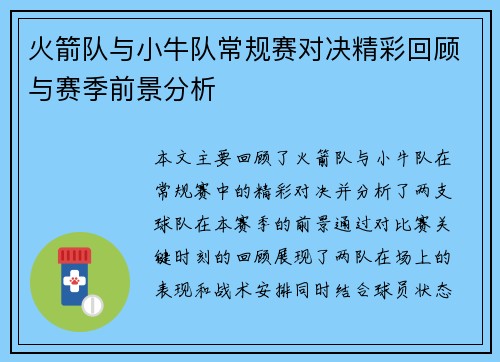 火箭队与小牛队常规赛对决精彩回顾与赛季前景分析

本文主要回顾了火箭队与小牛队在常规赛中的精彩对决并分析了两支球队在本赛季的前景通过对比赛关键时刻的回顾展现了两队在场上的表现和战术安排同时结合球员状态